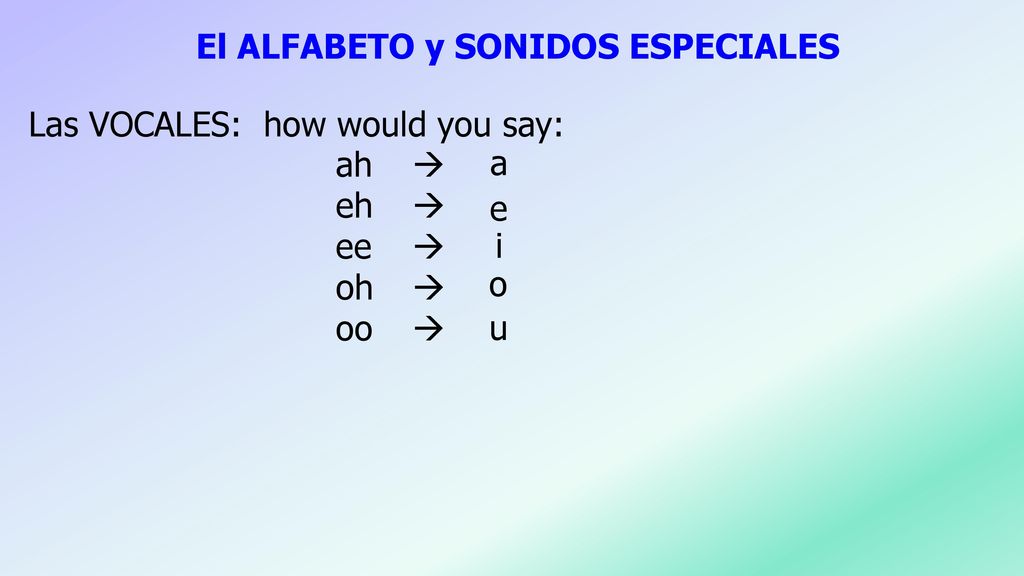 El ALFABETO y SONIDOS ESPECIALES

Las VOCALES: how would you say:
ah → a
eh → e
ee → i
oh → o
oo → u